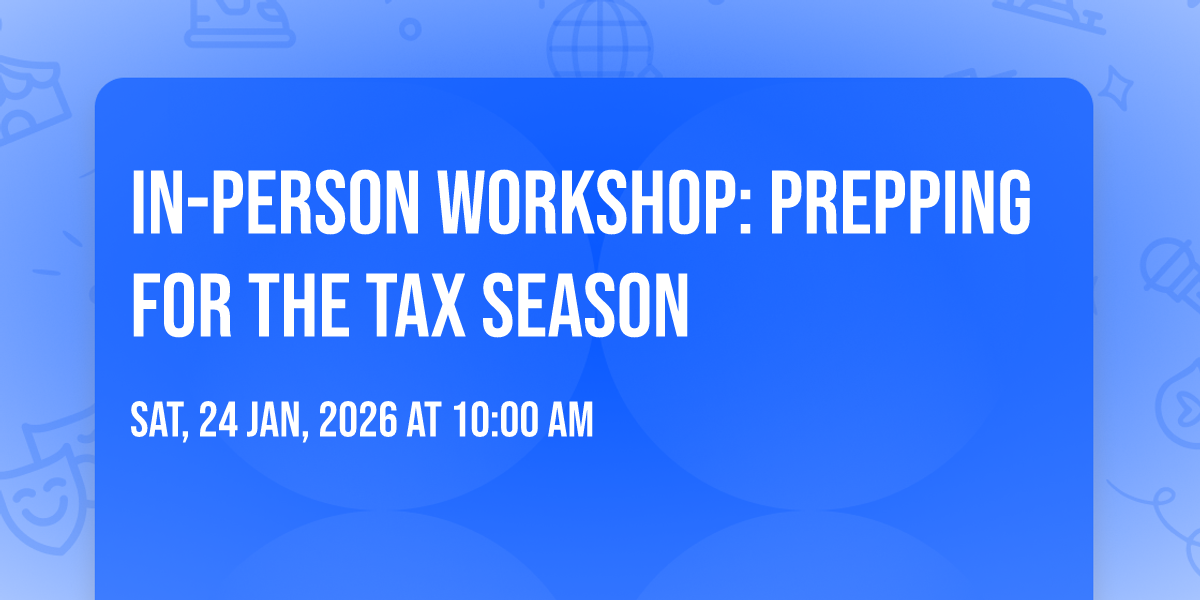 IN-PERSON WORKSHOP: PREPPING FOR THE TAX SEASON

SAT, 24 JAN, 2026 AT 10:00 AM